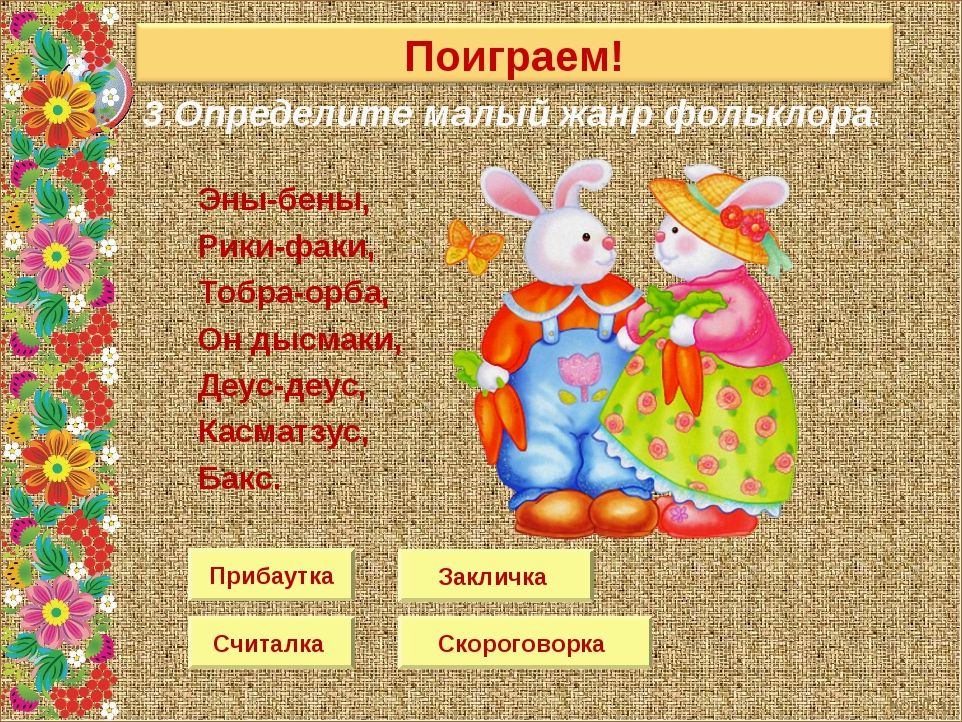 Поиграем!

3.Определите малый жанр фольклора:

Эны-бены,
Рики-факи,
Тобра-орба,
Он дысмаки,
Деус-деус,
Касматзус,
Бакс.

Прибаутка

Закличка

Считалка

Скороговорка